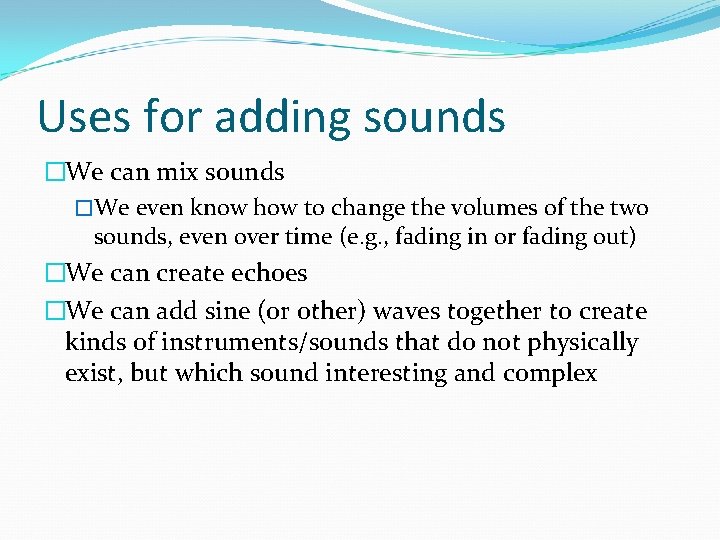 Uses for adding sounds

□We can mix sounds

□We even know how to change the volumes of the two sounds, even over time (e.g., fading in or fading out)

□We can create echoes

□We can add sine (or other) waves together to create kinds of instruments/sounds that do not physically exist, but which sound interesting and complex